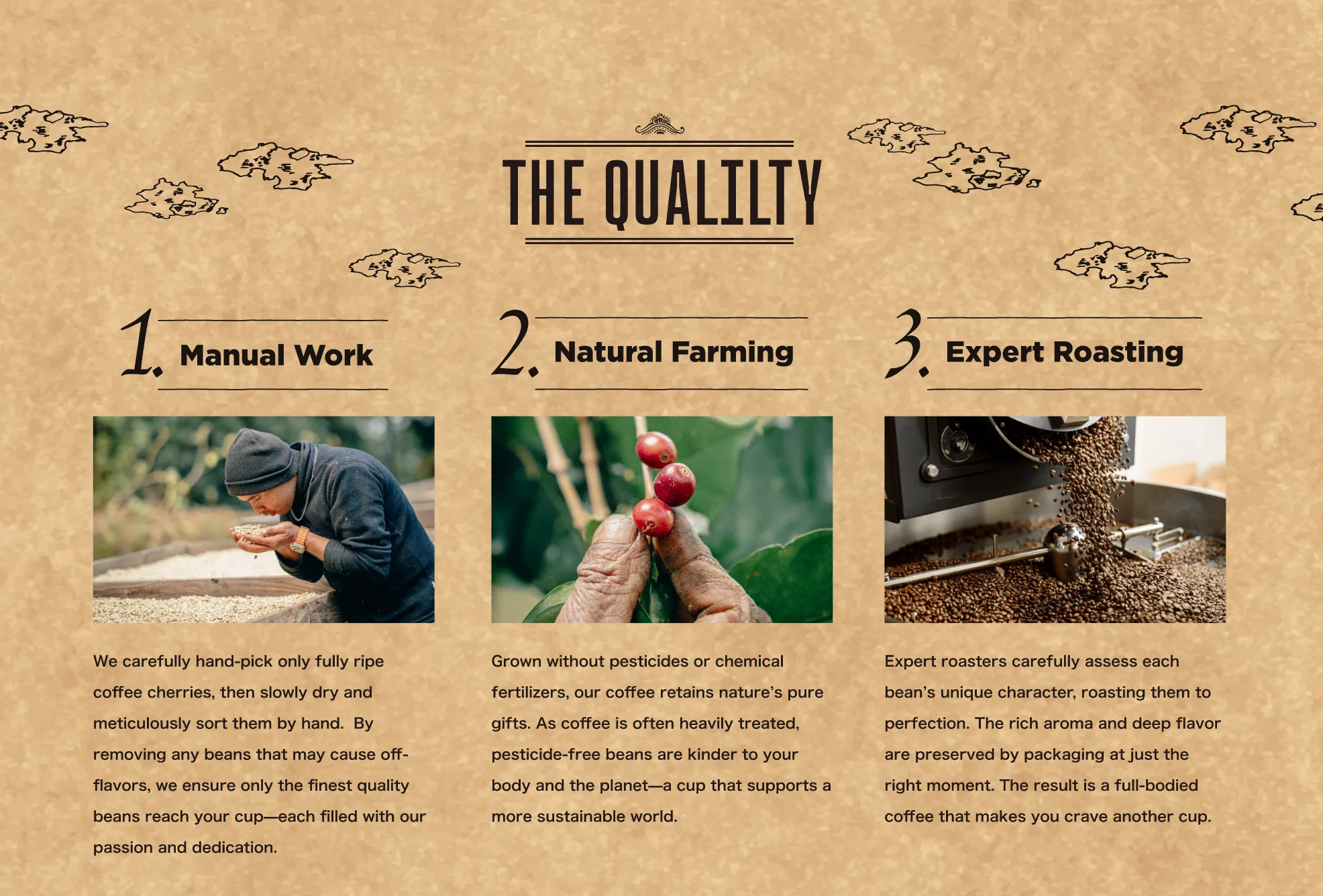 THE QUALILTY

1. Manual Work

We carefully hand-pick only fully ripe coffee cherries, then slowly dry and meticulously sort them by hand. By removing any beans that may cause off-flavors, we ensure only the finest quality beans reach your cup—each filled with our passion and dedication.

2. Natural Farming

Grown without pesticides or chemical fertilizers, our coffee retains nature's pure gifts. As coffee is often heavily treated, pesticide-free beans are kinder to your body and the planet—a cup that supports a more sustainable world.

3. Expert Roasting

Expert roasters carefully assess each bean's unique character, roasting them to perfection. The rich aroma and deep flavor are preserved by packaging at just the right moment. The result is a full-bodied coffee that makes you crave another cup.